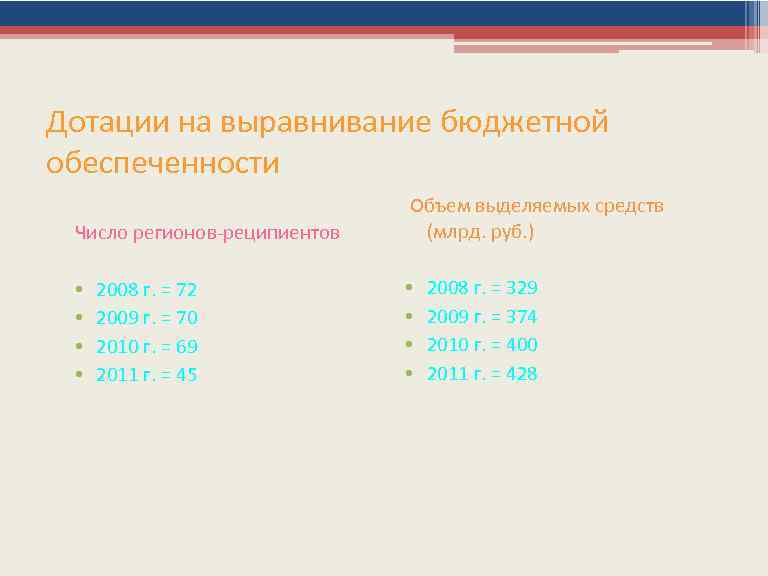 Дотации на выравнивание бюджетной обеспеченности

Число регионов-реципиентов

• 2008 г. = 72
• 2009 г. = 70
• 2010 г. = 69
• 2011 г. = 45

Объем выделяемых средств (млрд. руб.)

• 2008 г. = 329
• 2009 г. = 374
• 2010 г. = 400
• 2011 г. = 428